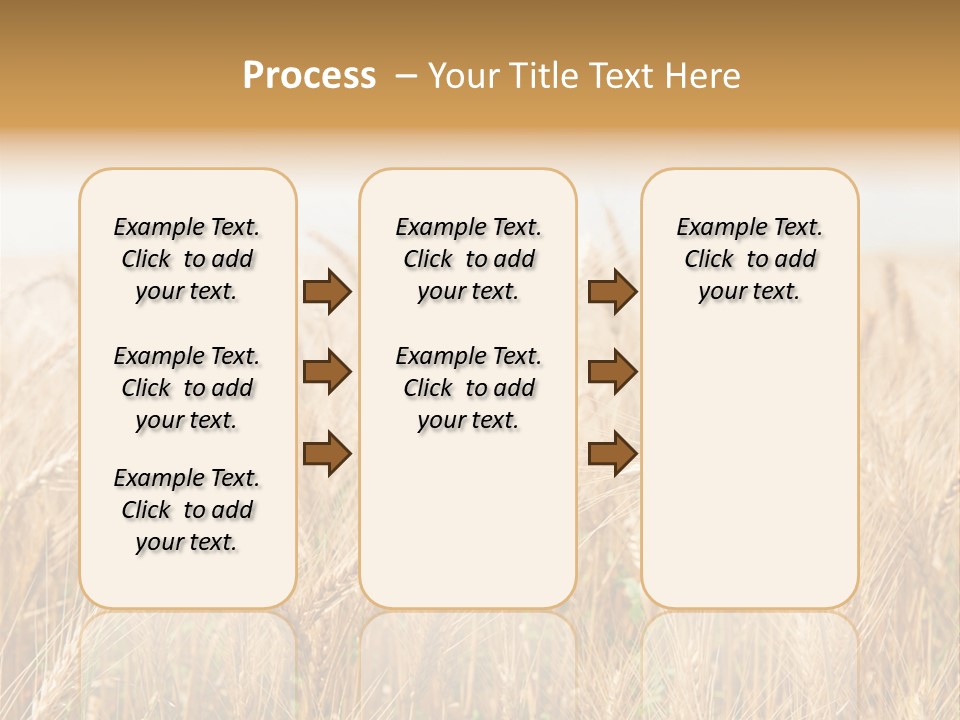 Process – Your Title Text Here

Example Text. Click to add your text.

Example Text. Click to add your text.

Example Text. Click to add your text.

Example Text. Click to add your text.

Example Text. Click to add your text.

Example Text. Click to add your text.